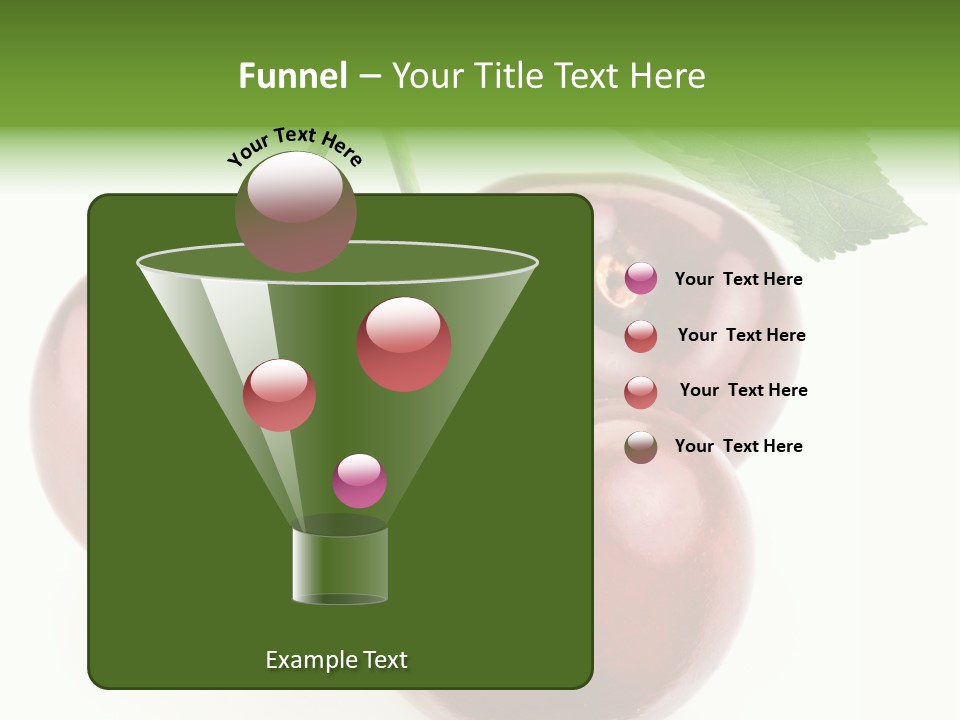 Funnel – Your Title Text Here

Your Text Here

Your Text Here

Your Text Here

Your Text Here

Your Text Here

Example Text